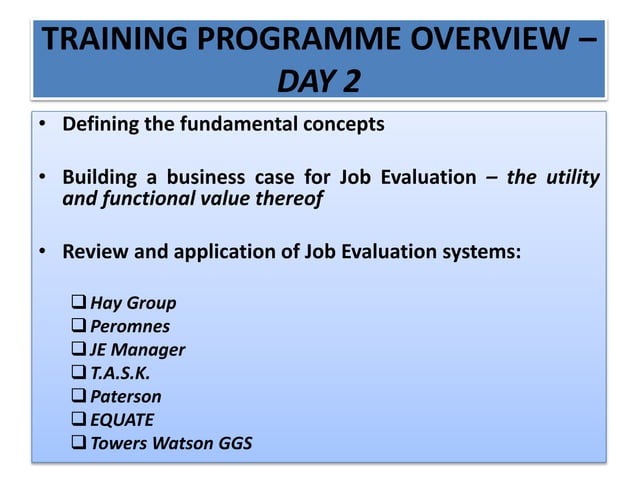 TRAINING PROGRAMME OVERVIEW – DAY 2

• Defining the fundamental concepts

• Building a business case for Job Evaluation – the utility and functional value thereof

• Review and application of Job Evaluation systems:

❑ Hay Group
❑ Peromnes
❑ JE Manager
❑ T.A.S.K.
❑ Paterson
❑ EQUATE
❑ Towers Watson GGS